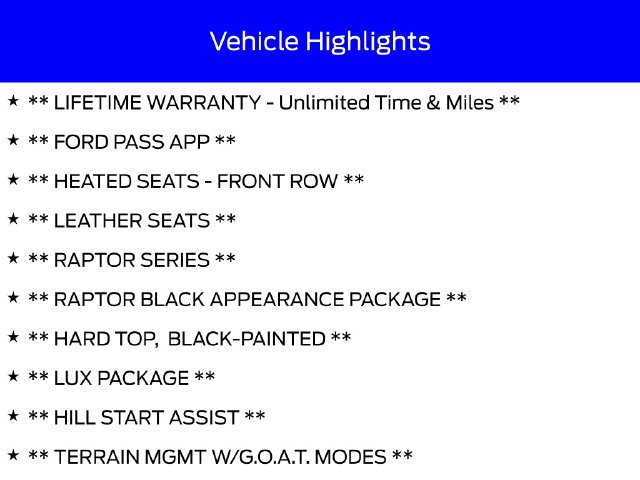 Vehicle Highlights

★ ** LIFETIME WARRANTY - Unlimited Time & Miles **

★ ** FORD PASS APP **

★ ** HEATED SEATS - FRONT ROW **

★ ** LEATHER SEATS **

★ ** RAPTOR SERIES **

★ ** RAPTOR BLACK APPEARANCE PACKAGE **

★ ** HARD TOP, BLACK-PAINTED **

★ ** LUX PACKAGE **

★ ** HILL START ASSIST **

★ ** TERRAIN MGMT W/G.O.A.T. MODES **